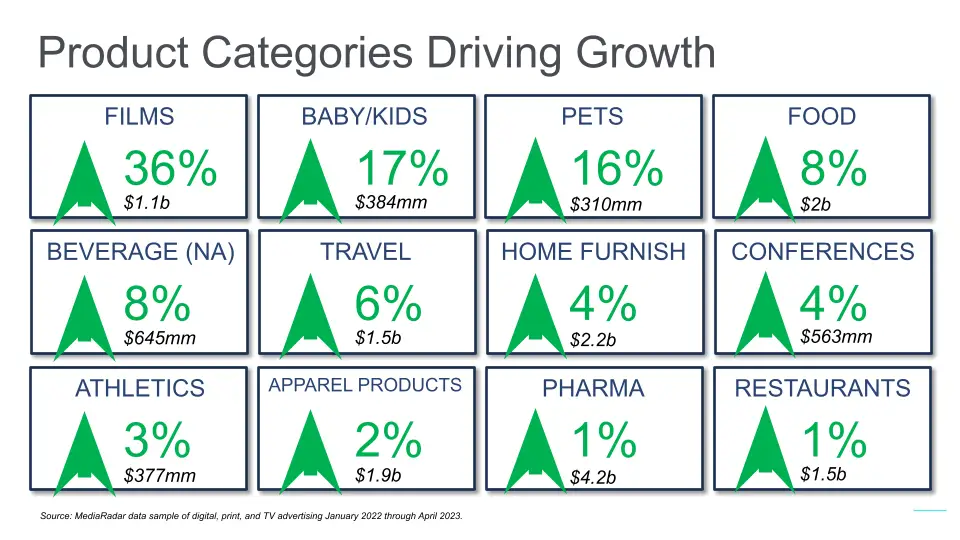 Product Categories Driving Growth

FILMS
36%
$1.1b

BABY/KIDS
17%
$384mm

PETS
16%
$310mm

FOOD
8%
$2b

BEVERAGE (NA)
8%
$645mm

TRAVEL
6%
$1.5b

HOME FURNISH
4%
$2.2b

CONFERENCES
4%
$563mm

ATHLETICS
3%
$377mm

APPAREL PRODUCTS
2%
$1.9b

PHARMA
1%
$4.2b

RESTAURANTS
1%
$1.5b

Source: MediaRadar data sample of digital, print, and TV advertising January 2022 through April 2023.